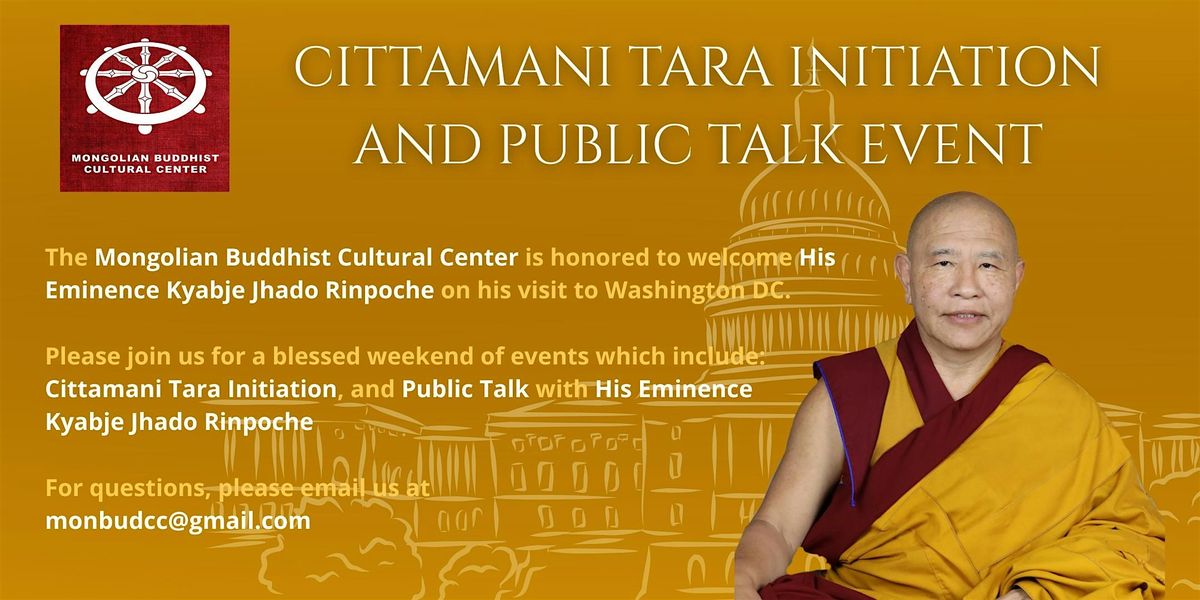 MONGOLIAN BUDDHIST CULTURAL CENTER

CITTAMANI TARA INITIATION AND PUBLIC TALK EVENT

The Mongolian Buddhist Cultural Center is honored to welcome His Eminence Kyabje Jhado Rinpoche on his visit to Washington DC.

Please join us for a blessed weekend of events which include: Cittamani Tara Initiation, and Public Talk with His Eminence Kyabje Jhado Rinpoche

For questions, please email us at monbudcc@gmail.com